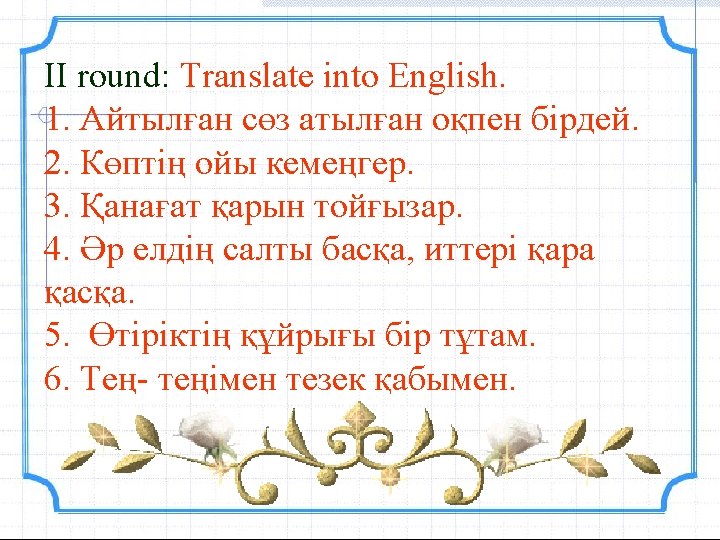 II round: Translate into English.
1. Айтылған сөз атылған оқпен бірдей.
2. Көптің ойы кемеңгер.
3. Қанағат қарын тойғызар.
4. Әр елдің салты басқа, иттері қара қасқа.
5.  Өтіріктің құйрығы бір тұтам.
6. Тең- теңімен тезек қабымен.